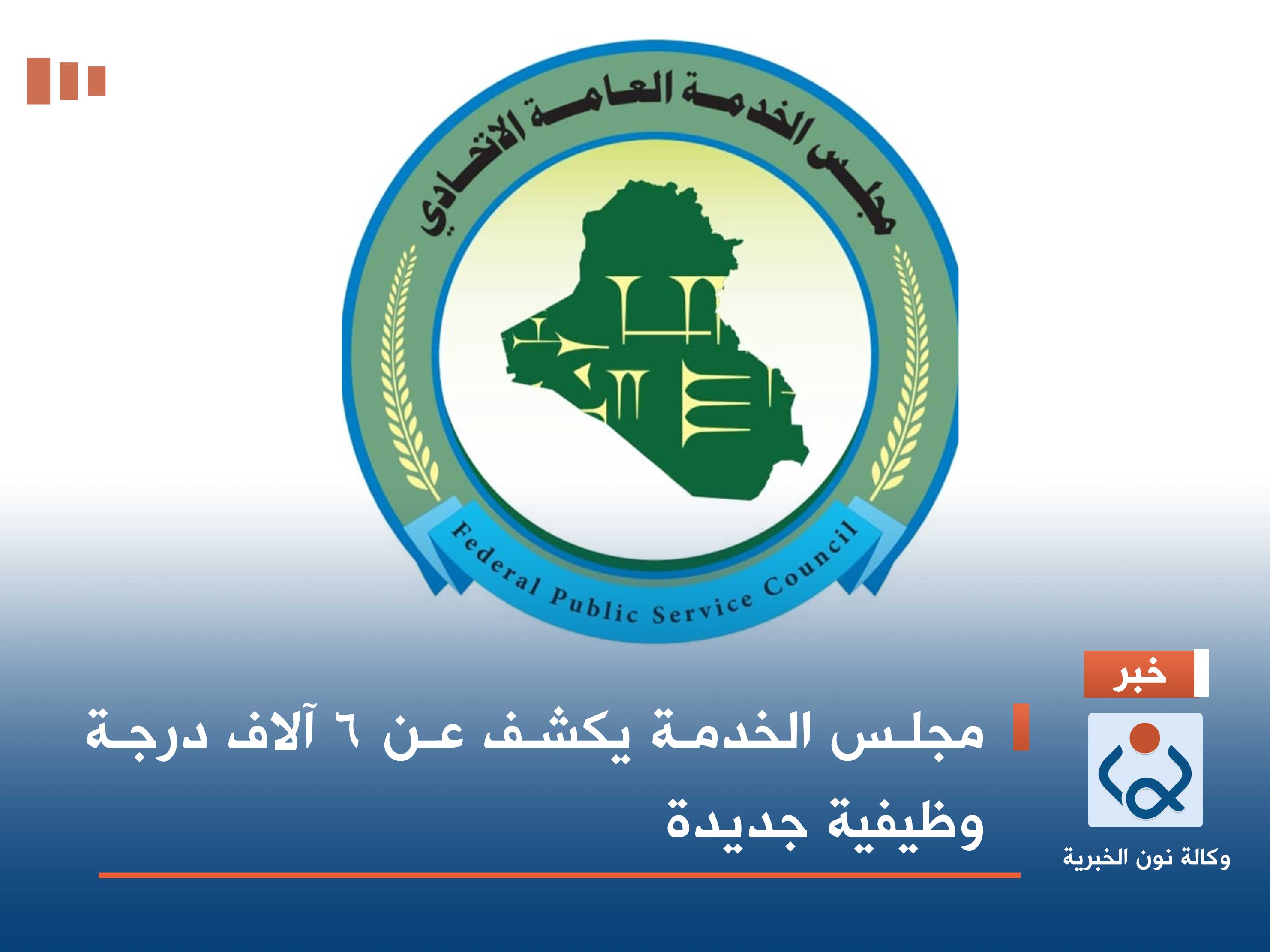 مجلس الخدمة العامة الاتحادي

Federal Public Service Council

خبر

مجلس الخدمة يكشف عن ٦ آلاف درجة وظيفية جديدة

وكالة نون الخبرية